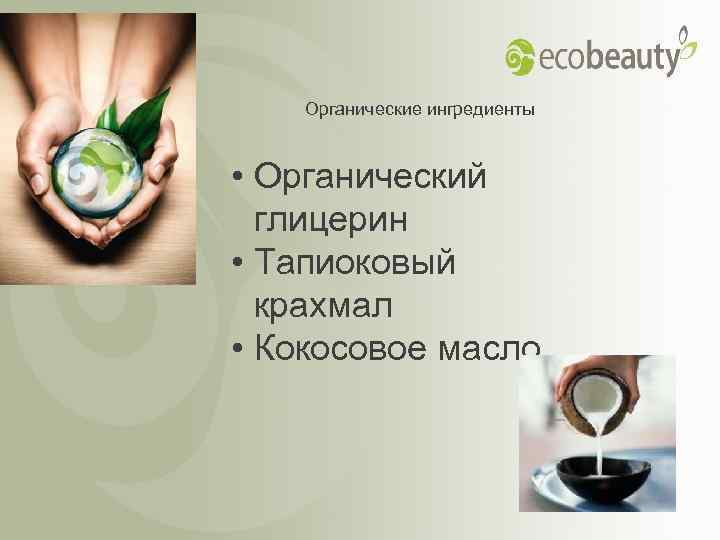 ecobeauty

Органические ингредиенты

• Органический глицерин
• Тапиоковый крахмал
• Кокосовое масло